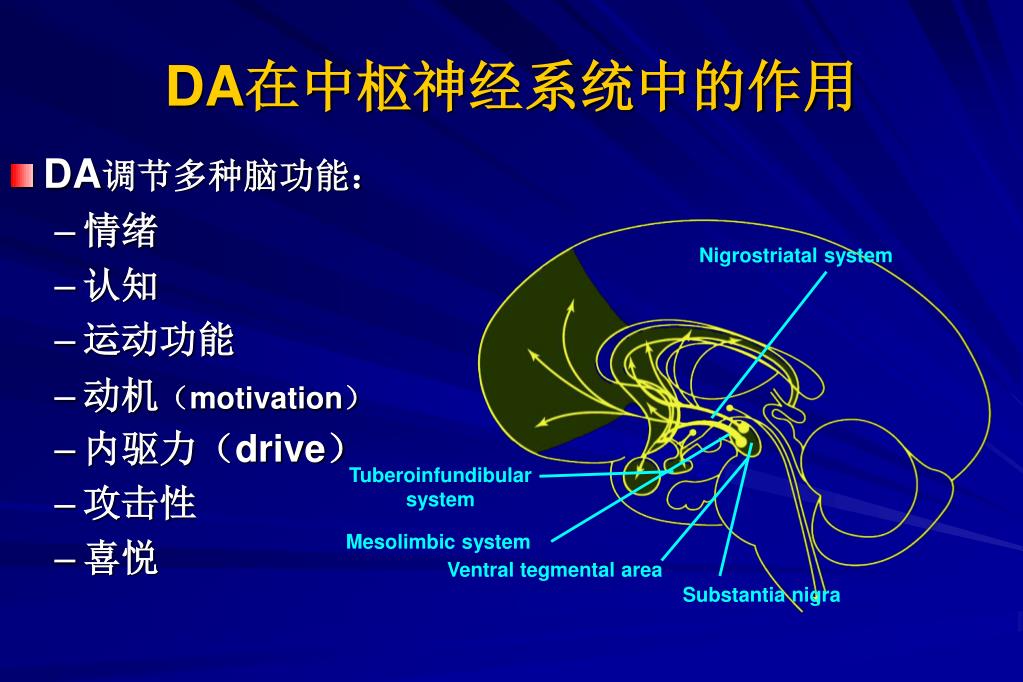 DA在中枢神经系统中的作用

DA调节多种脑功能：

– 情绪
– 认知
– 运动功能
– 动机（motivation）
– 内驱力（drive）
– 攻击性
– 喜悦

Nigrostriatal system
Tuberoinfundibular system
Mesolimbic system
Ventral tegmental area
Substantia nigra